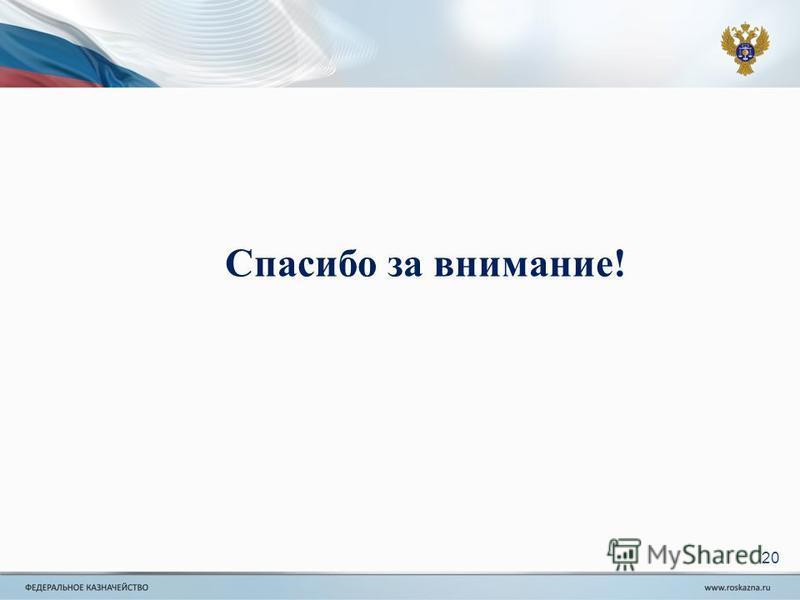 Спасибо за внимание!

MyShared

20

ФЕДЕРАЛЬНОЕ КАЗНАЧЕЙСТВО

www.roskazna.ru